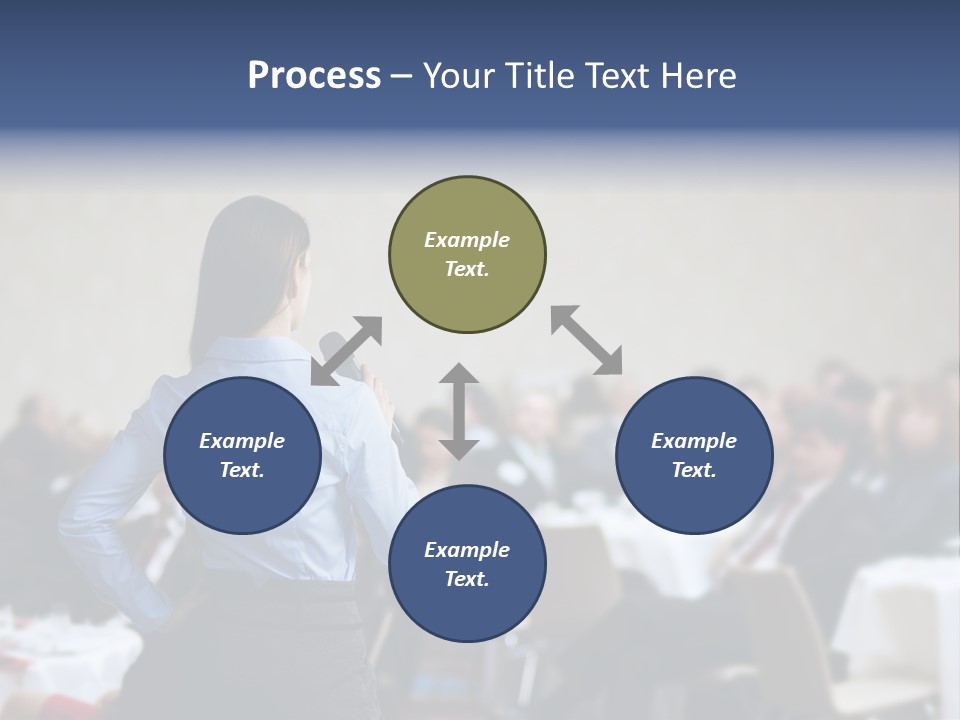 Process – Your Title Text Here

Example Text.

Example Text.

Example Text.

Example Text.